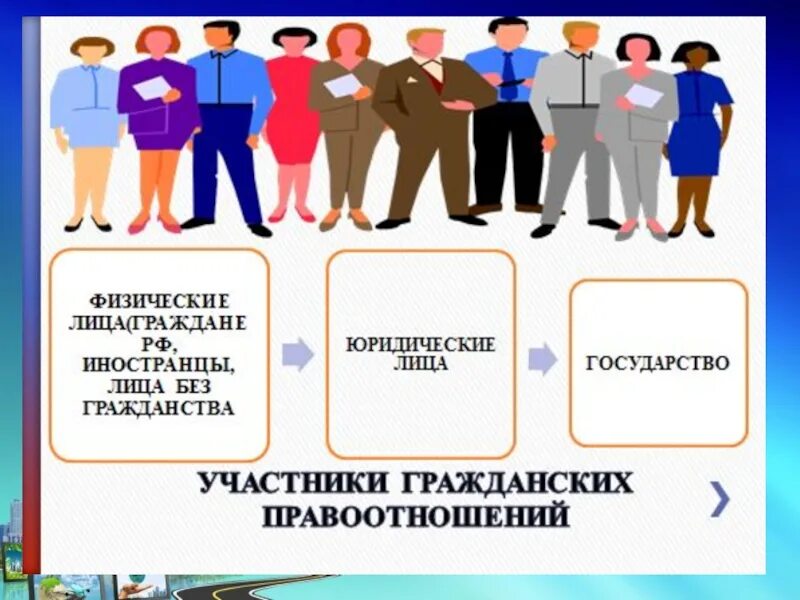 ФИЗИЧЕСКИЕ ЛИЦА(ГРАЖДАНЕ РФ, ИНОСТРАНЦЫ, ЛИЦА БЕЗ ГРАЖДАНСТВА

ЮРИДИЧЕСКИЕ ЛИЦА

ГОСУДАРСТВО

УЧАСТНИКИ ГРАЖДАНСКИХ ПРАВООТНОШЕНИЙ